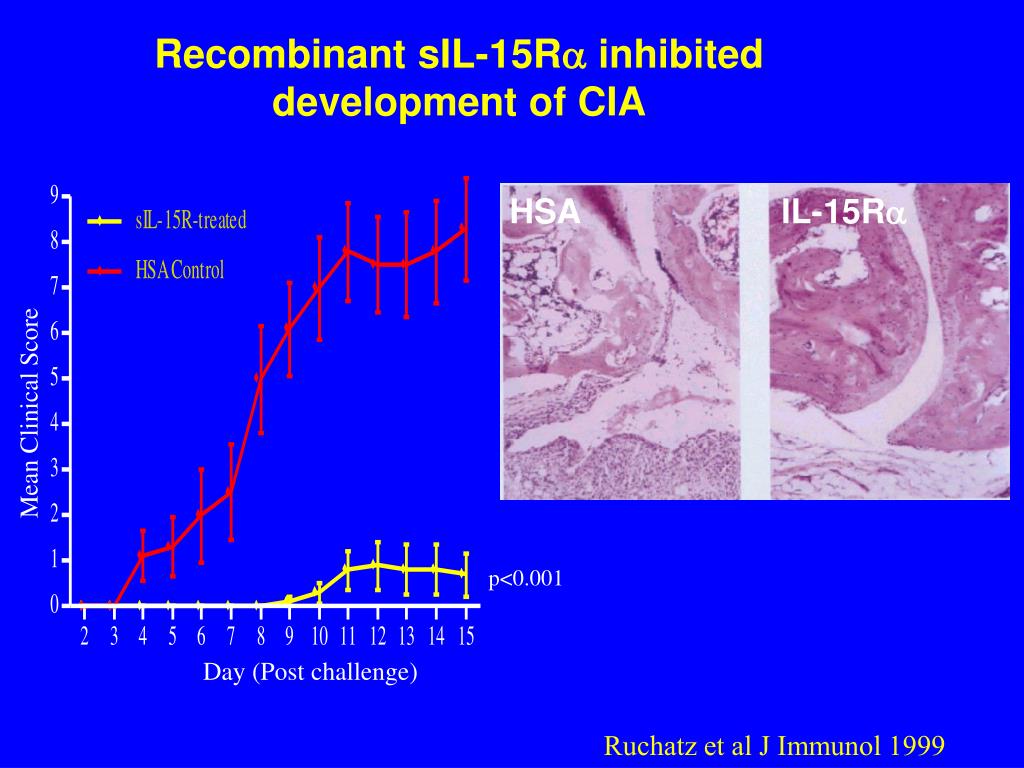 Recombinant sIL-15R$\alpha$ inhibited development of CIA

sIL-15R-treated

HSA Control

Mean Clinical Score

9
8
7
6
5
4
3
2
1
0

2 3 4 5 6 7 8 9 10 11 12 13 14 15

Day (Post challenge)

p<0.001

HSA

IL-15R$\alpha$

Ruchatz et al J Immunol 1999